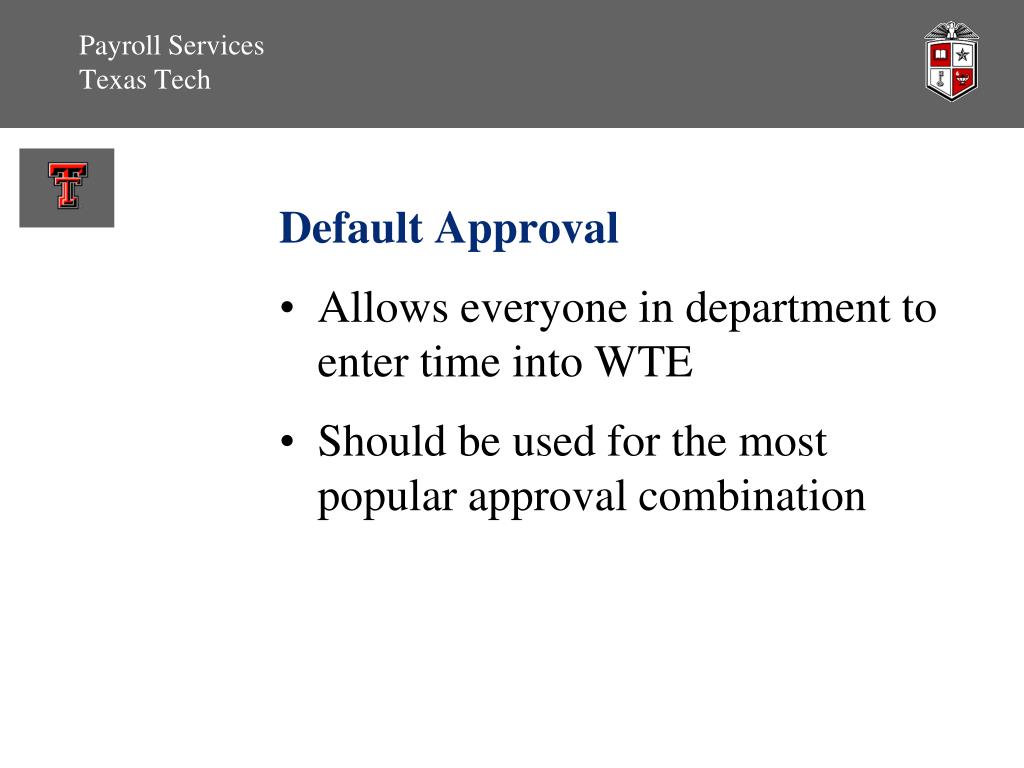 Payroll Services
Texas Tech

Default Approval

• Allows everyone in department to enter time into WTE

• Should be used for the most popular approval combination